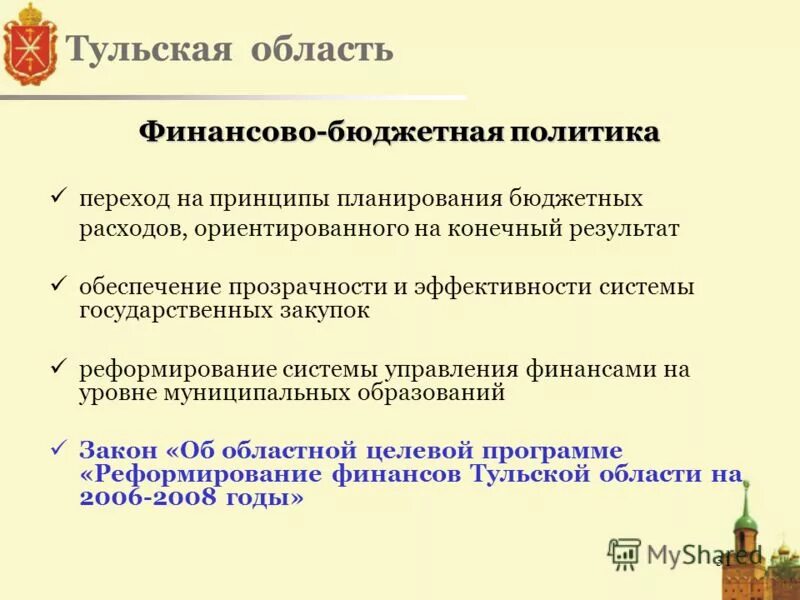 Тульская область

Финансово-бюджетная политика

✓ переход на принципы планирования бюджетных расходов, ориентированного на конечный результат

✓ обеспечение прозрачности и эффективности системы государственных закупок

✓ реформирование системы управления финансами на уровне муниципальных образований

✓ Закон «Об областной целевой программе «Реформирование финансов Тульской области на 2006-2008 годы»

MyShared